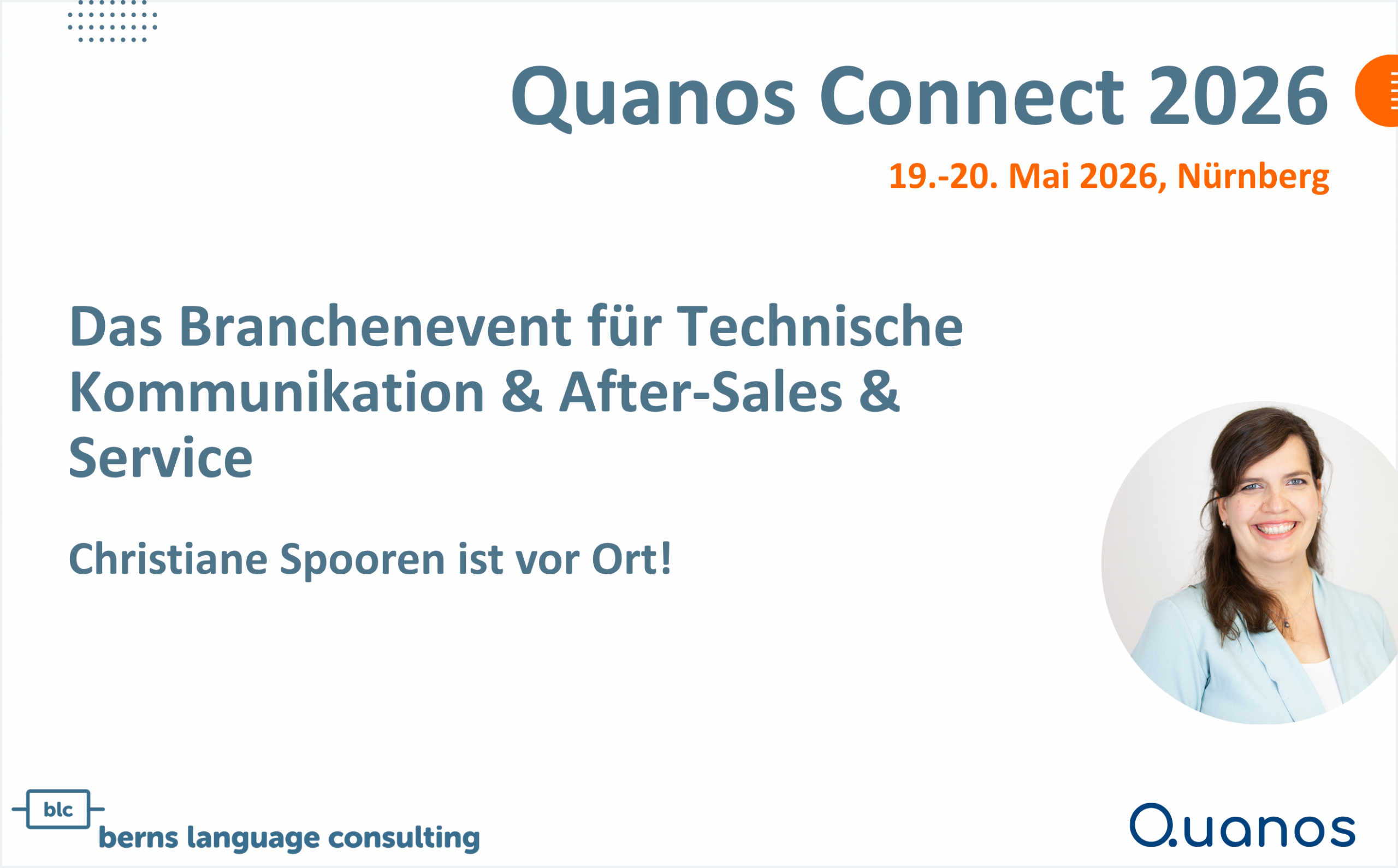 Quanos Connect 2026

19.-20. Mai 2026, Nürnberg

Das Branchenevent für Technische Kommunikation & After-Sales & Service

Christiane Spooren ist vor Ort!

blc
berns language consulting

Quanos